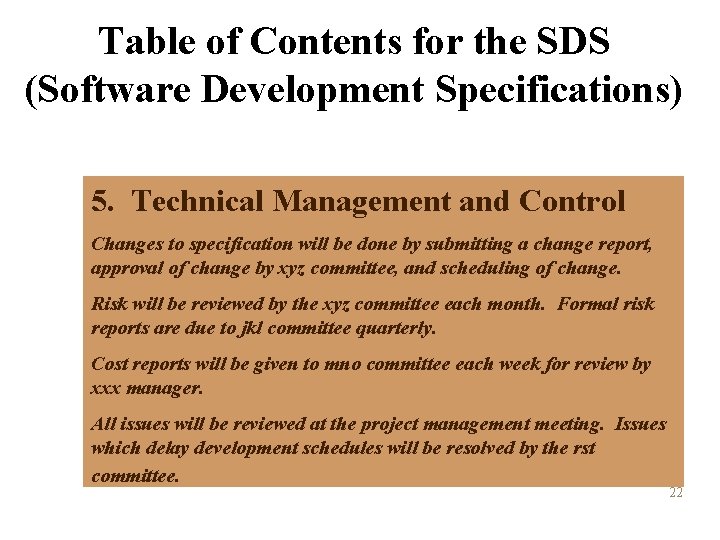 Table of Contents for the SDS (Software Development Specifications)

5. Technical Management and Control

Changes to specification will be done by submitting a change report, approval of change by xyz committee, and scheduling of change.

Risk will be reviewed by the xyz committee each month. Formal risk reports are due to jkl committee quarterly.

Cost reports will be given to mno committee each week for review by xxx manager.

All issues will be reviewed at the project management meeting. Issues which delay development schedules will be resolved by the rst committee.

22